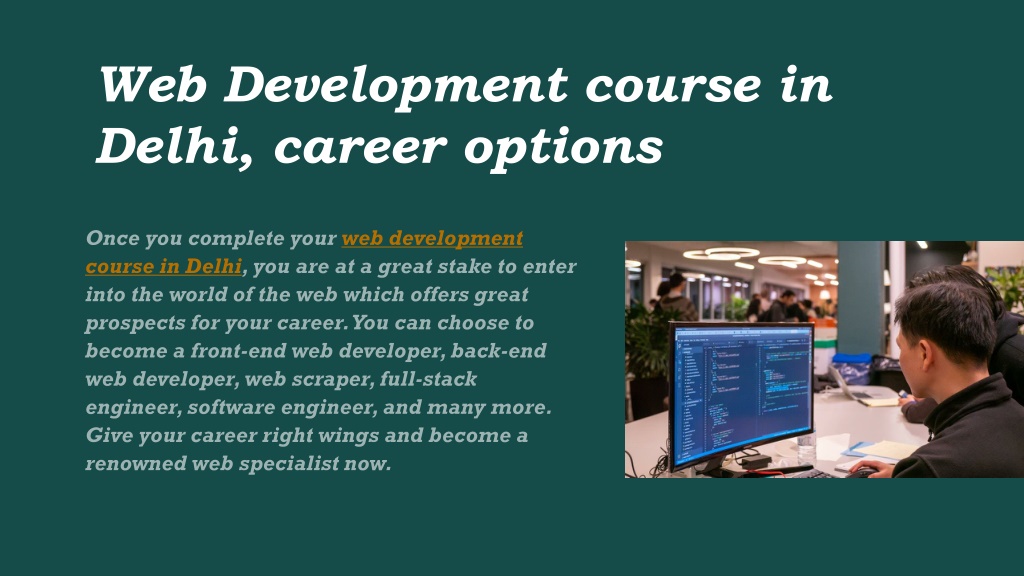 Web Development course in Delhi, career options

Once you complete your web development course in Delhi, you are at a great stake to enter into the world of the web which offers great prospects for your career. You can choose to become a front-end web developer, back-end web developer, web scraper, full-stack engineer, software engineer, and many more. Give your career right wings and become a renowned web specialist now.